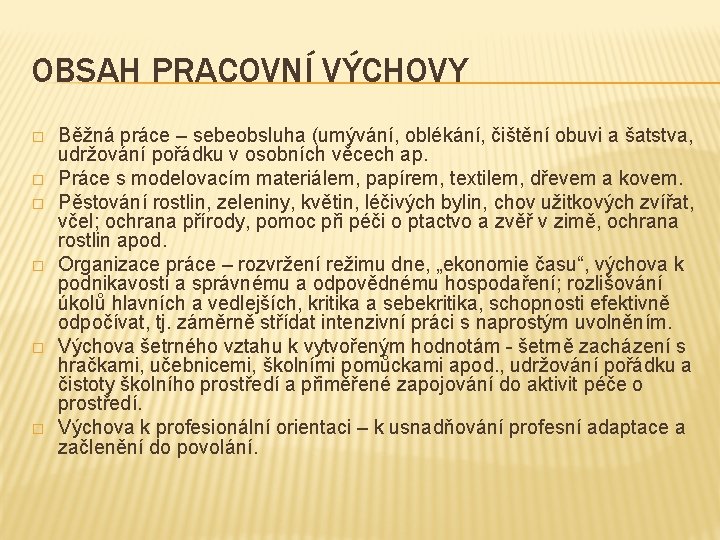 OBSAH PRACOVNÍ VÝCHOVY

□ Běžná práce – sebeobsluha (umývání, oblékání, čištění obuvi a šatstva, udržování pořádku v osobních věcech ap.
□ Práce s modelovacím materiálem, papírem, textilem, dřevem a kovem.
□ Pěstování rostlin, zeleniny, květin, léčivých bylin, chov užitkových zvířat, včel; ochrana přírody, pomoc při péči o ptactvo a zvěř v zimě, ochrana rostlin apod.
□ Organizace práce – rozvržení režimu dne, „ekonomie času“, výchova k podnikavosti a správnému a odpovědnému hospodaření; rozlišování úkolů hlavních a vedlejších, kritika a sebekritika, schopnosti efektivně odpočívat, tj. záměrně střídat intenzivní práci s naprostým uvolněním.
□ Výchova šetrného vztahu k vytvořeným hodnotám - šetrně zacházení s hračkami, učebnicemi, školními pomůckami apod., udržování pořádku a čistoty školního prostředí a přiměřené zapojování do aktivit péče o prostředí.
□ Výchova k profesionální orientaci – k usnadňování profesní adaptace a začlenění do povolání.